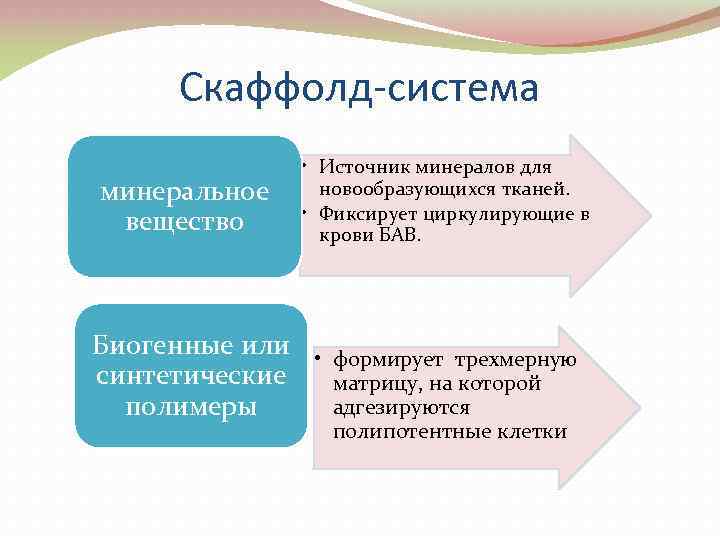 Скаффолд-система

минеральное вещество

• Источник минералов для новообразующихся тканей.
• Фиксирует циркулирующие в крови БАВ.

Биогенные или синтетические полимеры

• формирует трехмерную матрицу, на которой адгезируются полипотентные клетки